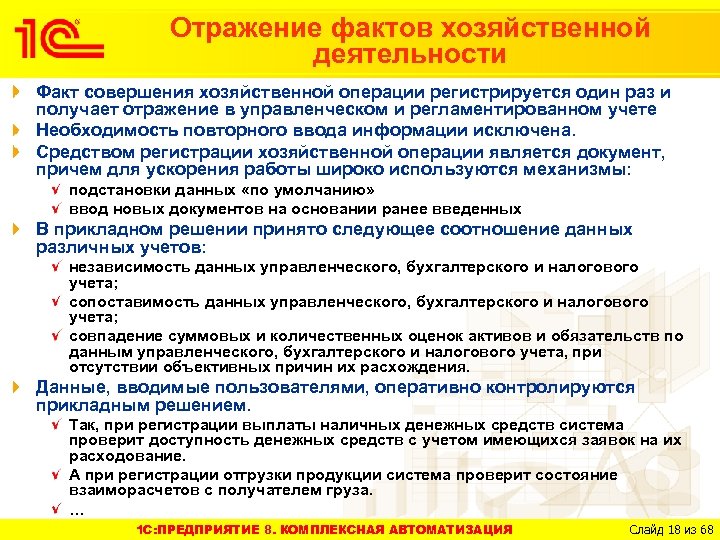 1С

Отражение фактов хозяйственной деятельности

Факт совершения хозяйственной операции регистрируется один раз и получает отражение в управленческом и регламентированном учете

Необходимость повторного ввода информации исключена.

Средством регистрации хозяйственной операции является документ, причем для ускорения работы широко используются механизмы:

подстановки данных «по умолчанию»

ввод новых документов на основании ранее введенных

В прикладном решении принято следующее соотношение данных различных учетов:

независимость данных управленческого, бухгалтерского и налогового учета;

сопоставимость данных управленческого, бухгалтерского и налогового учета;

совпадение суммовых и количественных оценок активов и обязательств по данным управленческого, бухгалтерского и налогового учета, при отсутствии объективных причин их расхождения.

Данные, вводимые пользователями, оперативно контролируются прикладным решением.

Так, при регистрации выплаты наличных денежных средств система проверит доступность денежных средств с учетом имеющихся заявок на их расходование.

А при регистрации отгрузки продукции система проверит состояние взаиморасчетов с получателем груза.

...

1С:ПРЕДПРИЯТИЕ 8. КОМПЛЕКСНАЯ АВТОМАТИЗАЦИЯ

Слайд 18 из 68